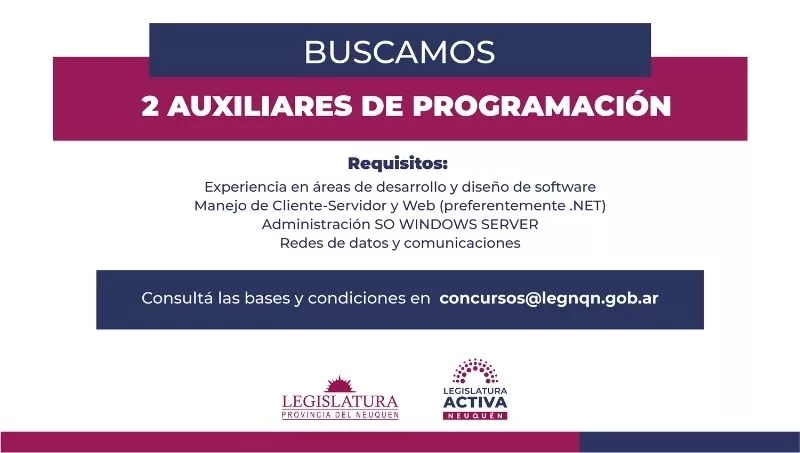 BUSCAMOS

2 AUXILIARES DE PROGRAMACIÓN

Requisitos:

Experiencia en áreas de desarrollo y diseño de software
Manejo de Cliente-Servidor y Web (preferentemente .NET)
Administración SO WINDOWS SERVER
Redes de datos y comunicaciones

Consultá las bases y condiciones en concursos@legnqn.gob.ar

LEGISLATURA
PROVINCIA DEL NEUQUEN

LEGISLATURA
ACTIVA
NEUQUÉN